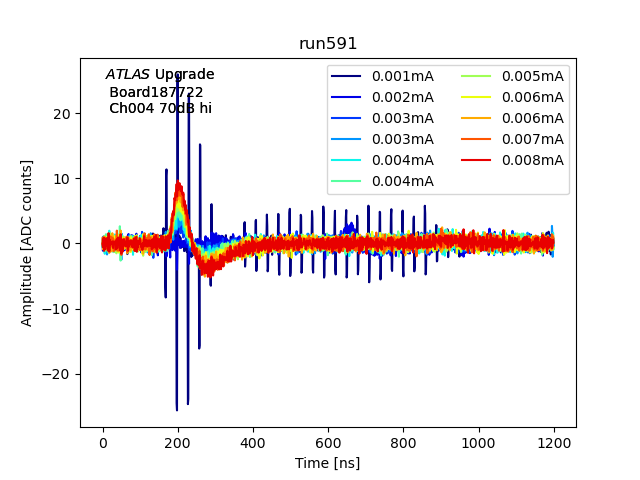 run591

ATLAS Upgrade
Board187722
Ch004 70dB hi

0.001mA
0.002mA
0.003mA
0.003mA
0.004mA
0.004mA
0.005mA
0.006mA
0.006mA
0.007mA
0.008mA

Amplitude [ADC counts]

20
10
0
−10
−20

0
200
400
600
800
1000
1200

Time [ns]